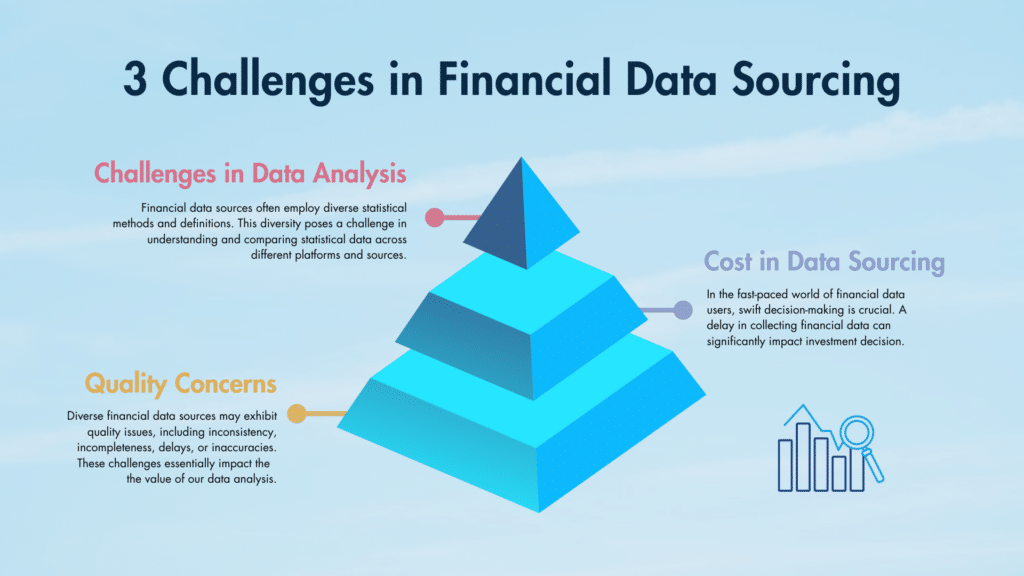 3 Challenges in Financial Data Sourcing

Challenges in Data Analysis

Financial data sources often employ diverse statistical methods and definitions. This diversity poses a challenge in understanding and comparing statistical data across different platforms and sources.

Cost in Data Sourcing

In the fast-paced world of financial data users, swift decision-making is crucial. A delay in collecting financial data can significantly impact investment decision.

Quality Concerns

Diverse financial data sources may exhibit quality issues, including inconsistency, incompleteness, delays, or inaccuracies. These challenges essentially impact the the value of our data analysis.